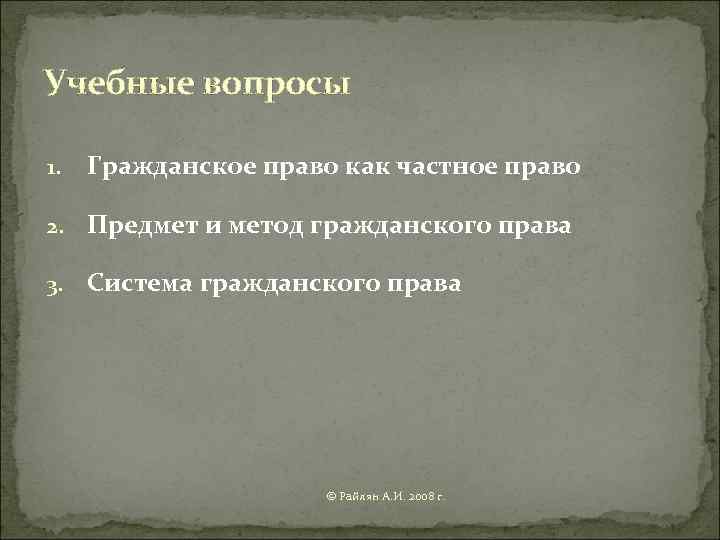 Учебные вопросы

1. Гражданское право как частное право

2. Предмет и метод гражданского права

3. Система гражданского права

© Райлян А.И. 2008 г.